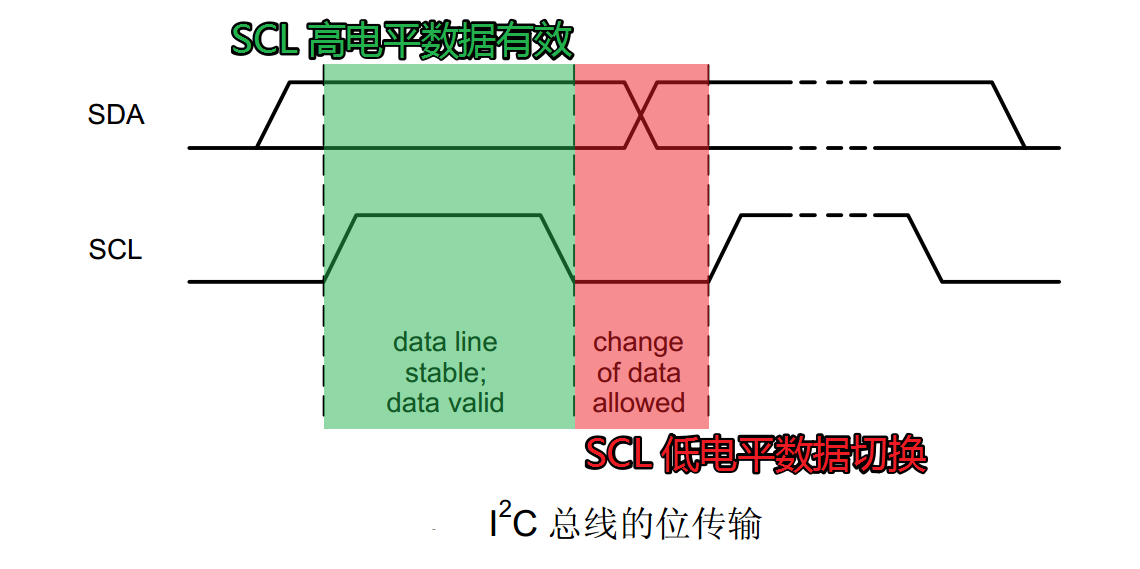 SCL 高电平数据有效

SDA

SCL

data line stable; data valid

change of data allowed

SCL 低电平数据切换

$I^2C$ 总线的位传输